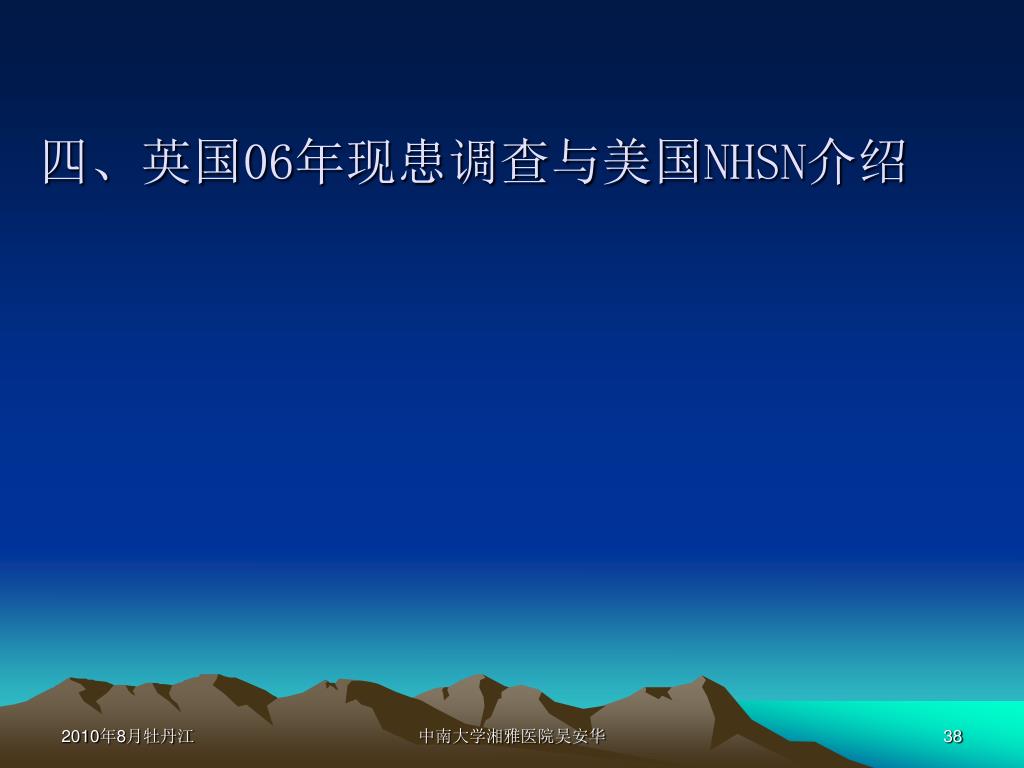 四、英国06年现患调查与美国NHSN介绍

2010年8月牡丹江

中南大学湘雅医院吴安华

38